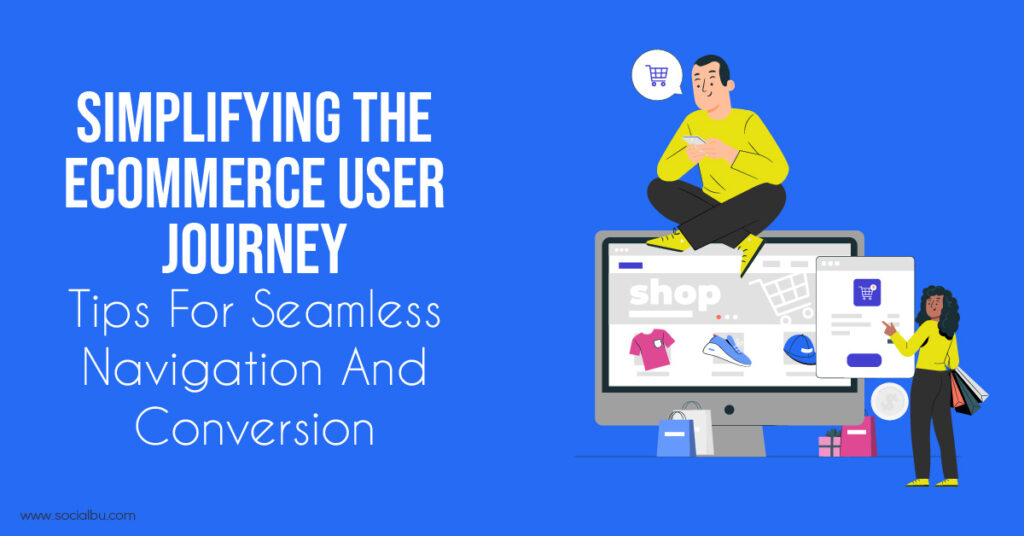 SIMPLIFYING THE ECOMMERCE USER JOURNEY
Tips For Seamless Navigation And Conversion

shop

www.socialbu.com